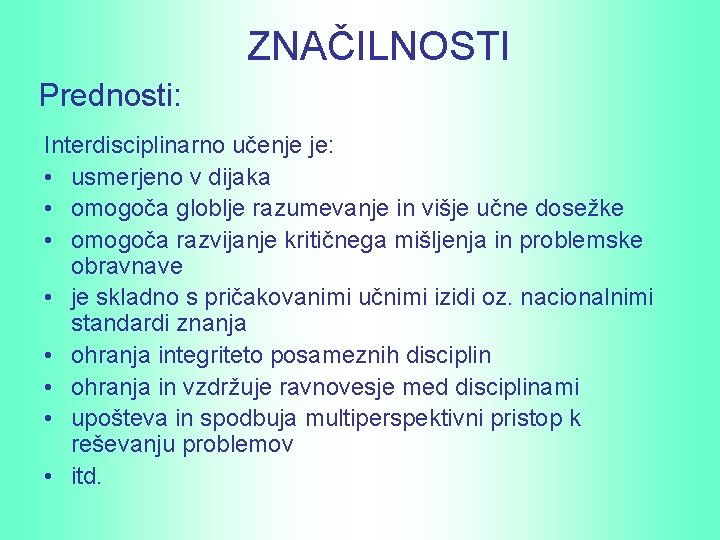 ZNAČILNOSTI

Prednosti:

Interdisciplinarno učenje je:
• usmerjeno v dijaka
• omogoča globlje razumevanje in višje učne dosežke
• omogoča razvijanje kritičnega mišljenja in problemske obravnave
• je skladno s pričakovanimi učnimi izidi oz. nacionalnimi standardi znanja
• ohranja integriteto posameznih disciplin
• ohranja in vzdržuje ravnovesje med disciplinami
• upošteva in spodbuja multiperspektivni pristop k reševanju problemov
• itd.